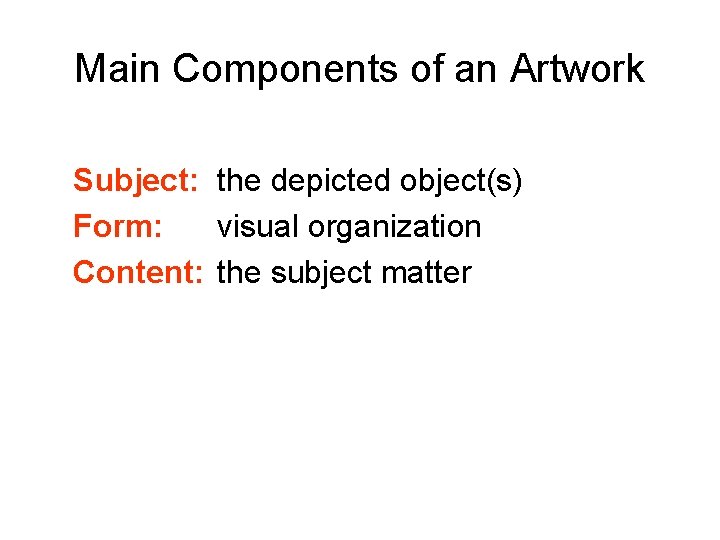 Main Components of an Artwork

Subject: the depicted object(s)
Form: visual organization
Content: the subject matter